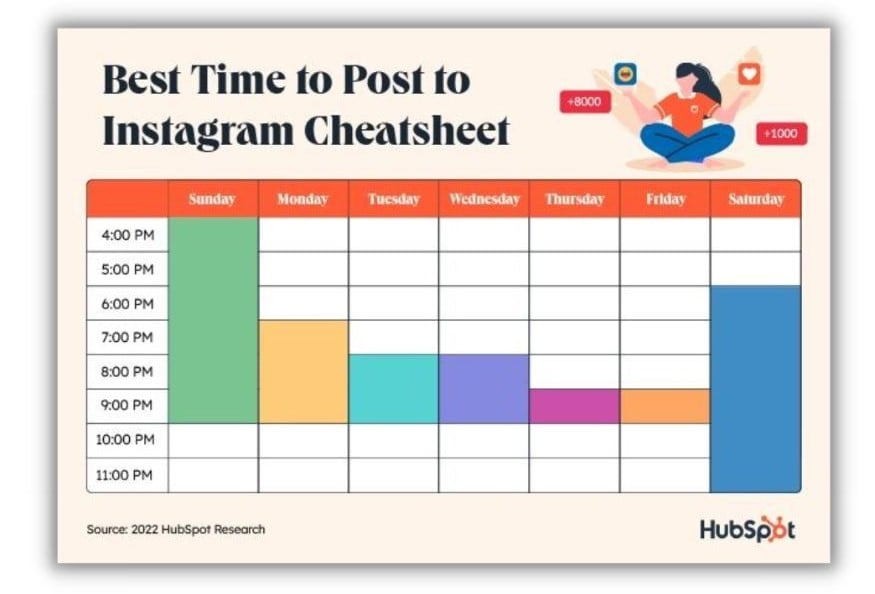 Best Time to Post to Instagram Cheatsheet

+8000

+1000

| | Sunday | Monday | Tuesday | Wednesday | Thursday | Friday | Saturday |
|---|---|---|---|---|---|---|---|
| 4:00 PM | | | | | | | |
| 5:00 PM | | | | | | | |
| 6:00 PM | | | | | | | |
| 7:00 PM | | | | | | | |
| 8:00 PM | | | | | | | |
| 9:00 PM | | | | | | | |
| 10:00 PM | | | | | | | |
| 11:00 PM | | | | | | | |

Source: 2022 HubSpot Research

HubSpot